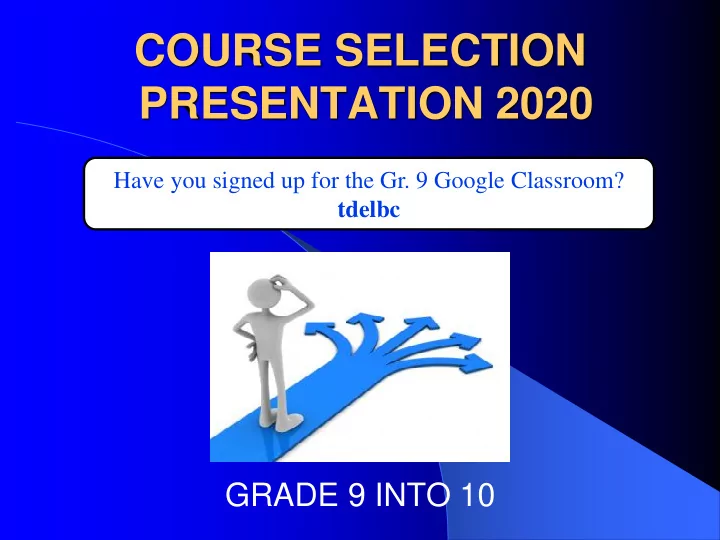 COURSE SELECTION PRESENTATION 2020

Have you signed up for the Gr. 9 Google Classroom?
tdelbc

GRADE 9 INTO 10